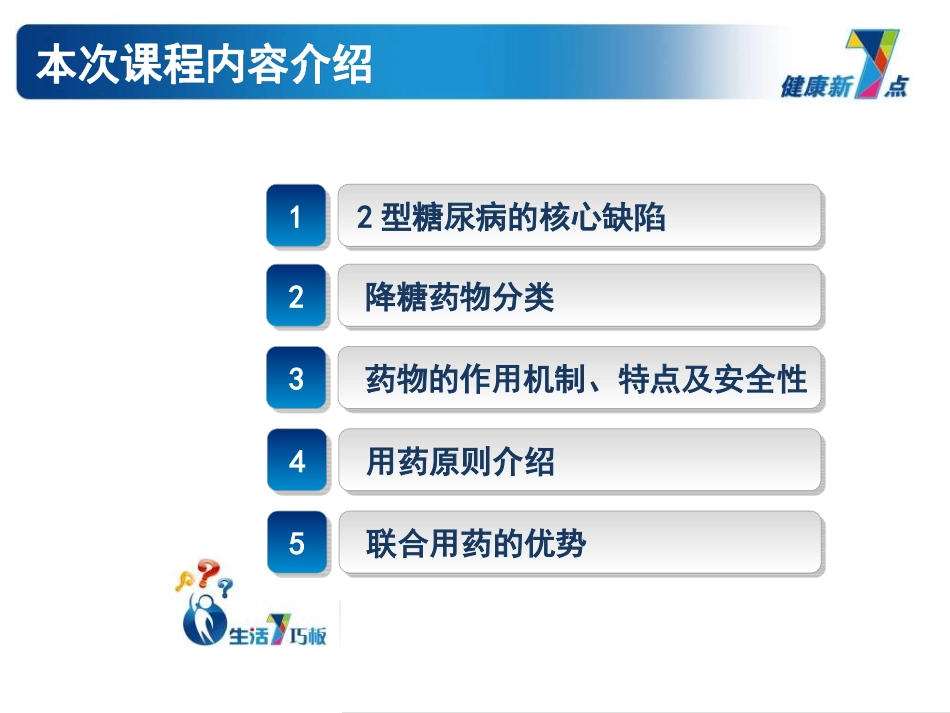 本次课程内容介绍

健康新7点

1 2 型糖尿病的核心缺陷

2 降糖药物分类

3 药物的作用机制、特点及安全性

4 用药原则介绍

5 联合用药的优势

生活7巧板